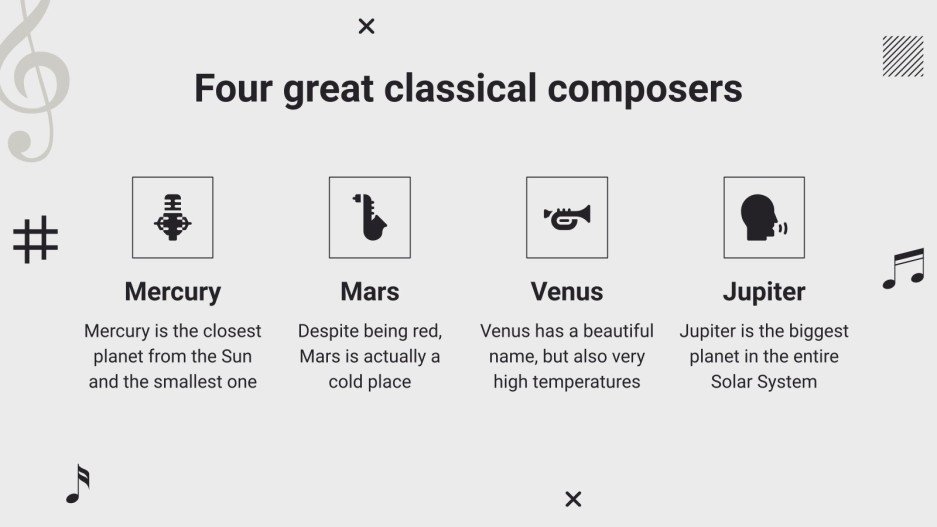 Four great classical composers

Mercury

Mercury is the closest planet from the Sun and the smallest one

Mars

Despite being red, Mars is actually a cold place

Venus

Venus has a beautiful name, but also very high temperatures

Jupiter

Jupiter is the biggest planet in the entire Solar System